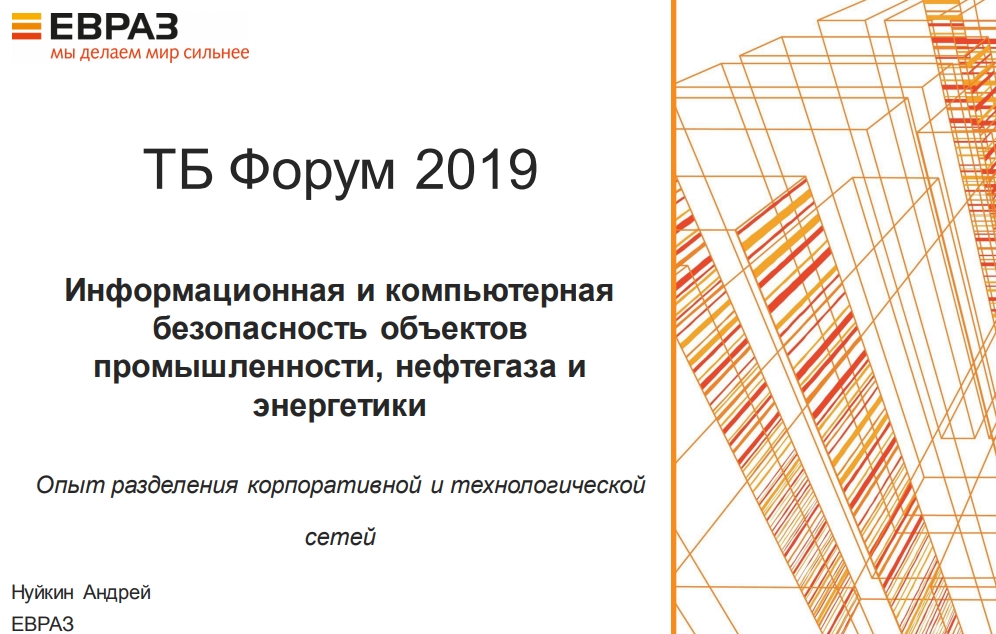 ЕВРАЗ
мы делаем мир сильнее

ТБ Форум 2019

Информационная и компьютерная безопасность объектов промышленности, нефтегаза и энергетики

Опыт разделения корпоративной и технологической сетей

Нуйкин Андрей
ЕВРАЗ